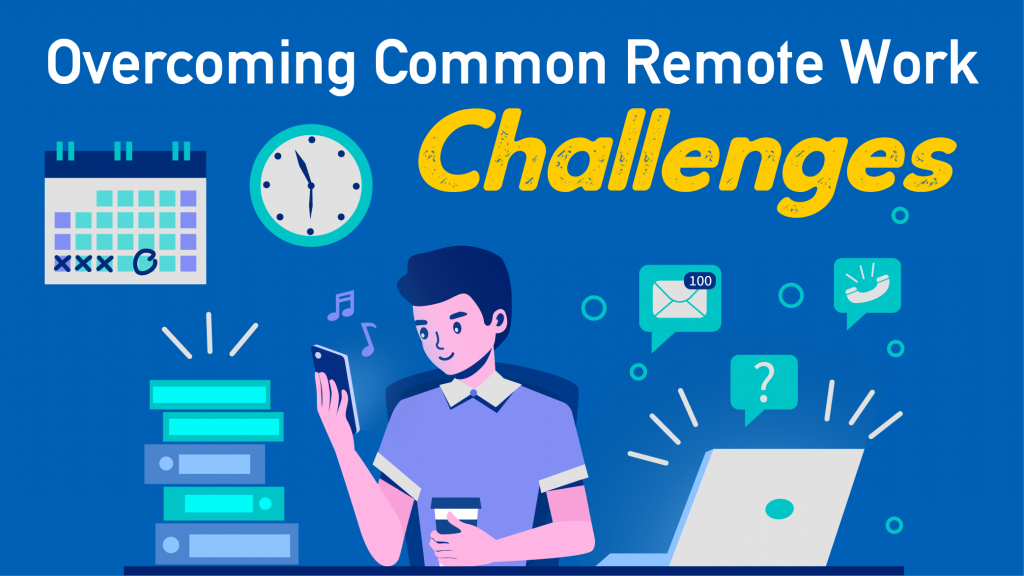 Overcoming Common Remote Work

Challenges

100

?